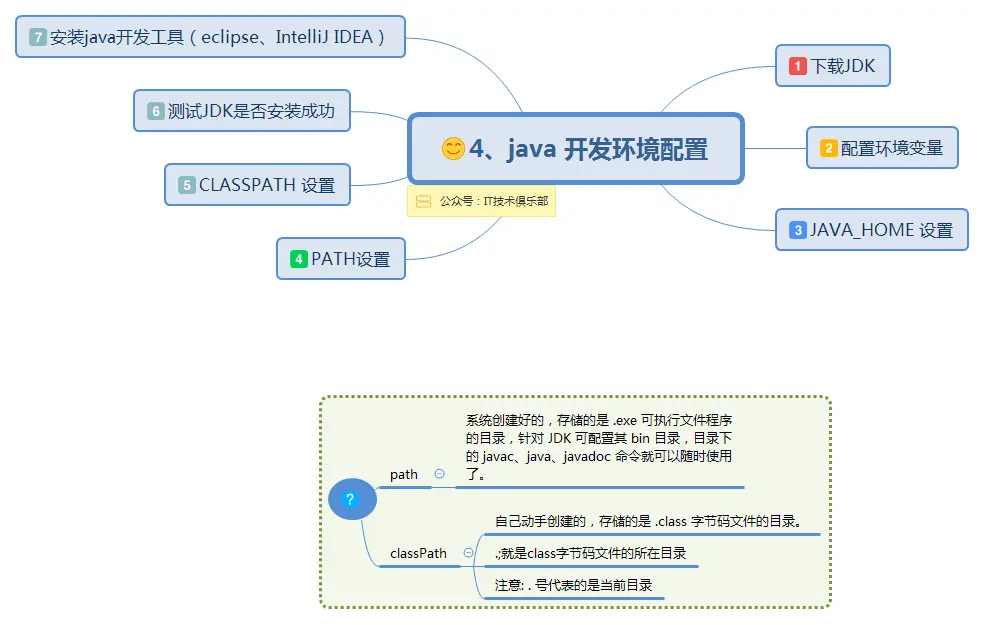 4、java 开发环境配置

公众号：IT技术俱乐部

1 下载JDK

2 配置环境变量

3 JAVA_HOME 设置

4 PATH设置

5 CLASSPATH 设置

6 测试JDK是否安装成功

7 安装java开发工具（eclipse、IntelliJ IDEA）

?

path

系统创建好的，存储的是 .exe 可执行文件程序的目录，针对 JDK 可配置其 bin 目录，目录下的 javac、java、javadoc 命令就可以随时使用了。

classPath

自己动手创建的，存储的是 .class 字节码文件的目录。

.;就是class字节码文件的所在目录

注意: . 号代表的是当前目录